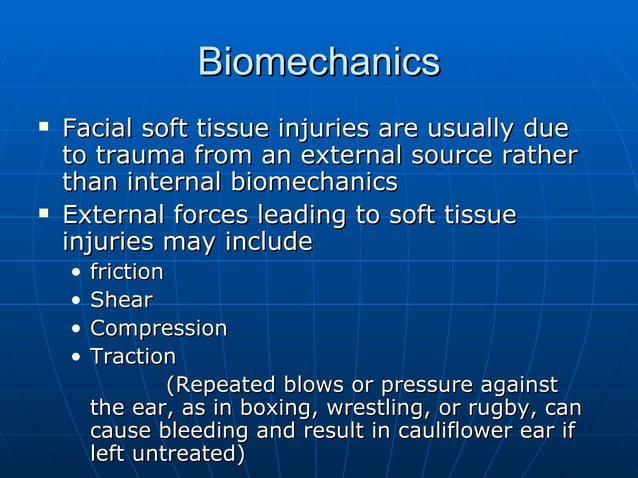 Biomechanics

▪ Facial soft tissue injuries are usually due to trauma from an external source rather than internal biomechanics
▪ External forces leading to soft tissue injuries may include
• friction
• Shear
• Compression
• Traction
(Repeated blows or pressure against the ear, as in boxing, wrestling, or rugby, can cause bleeding and result in cauliflower ear if left untreated)